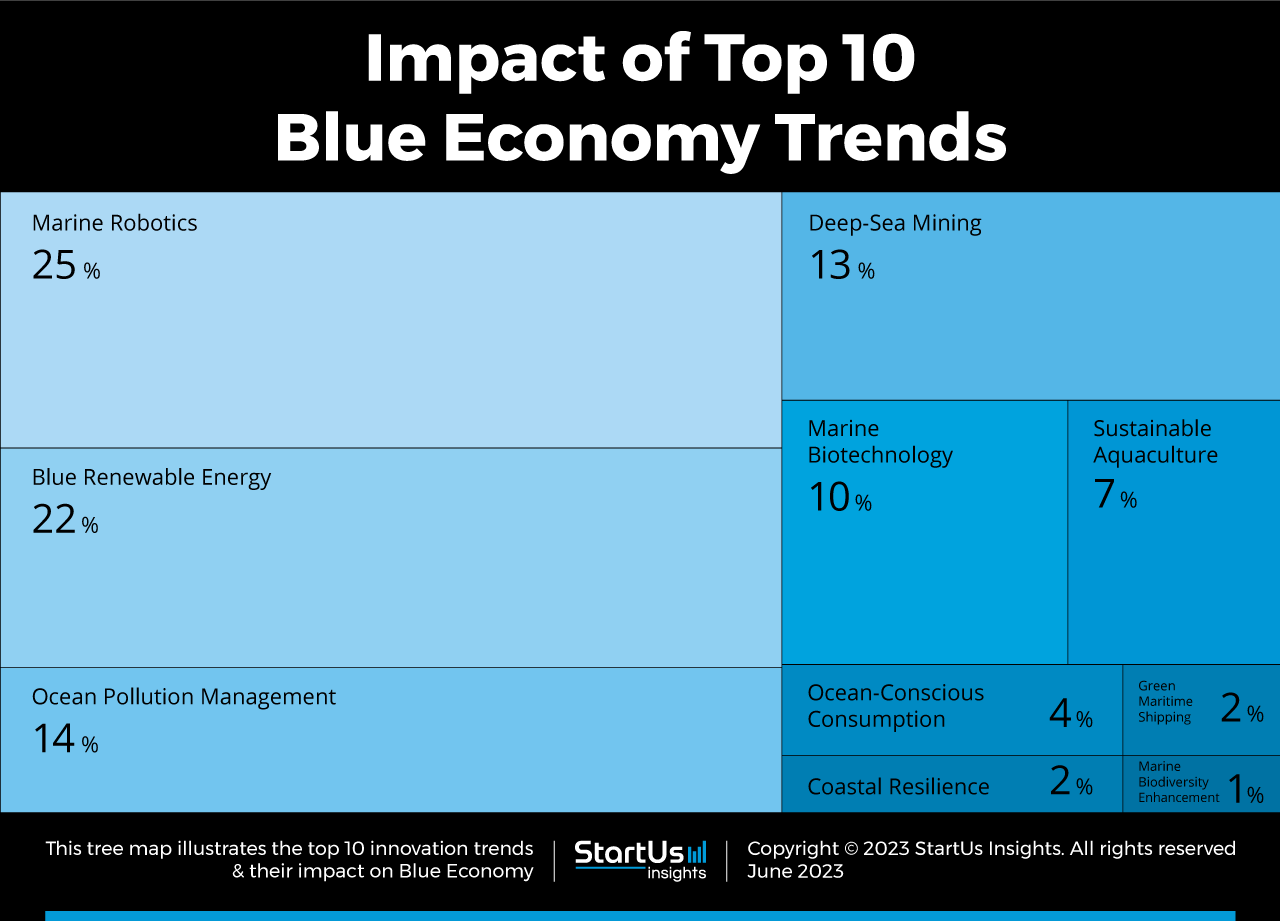 Impact of Top 10
Blue Economy Trends

Marine Robotics
25 %

Blue Renewable Energy
22 %

Ocean Pollution Management
14 %

Deep-Sea Mining
13 %

Marine Biotechnology
10 %

Sustainable Aquaculture
7 %

Ocean-Conscious Consumption
4 %

Green Maritime Shipping
2 %

Coastal Resilience
2 %

Marine Biodiversity Enhancement
1 %

This tree map illustrates the top 10 innovation trends & their impact on Blue Economy

StartUs insights

Copyright © 2023 StartUs Insights. All rights reserved
June 2023